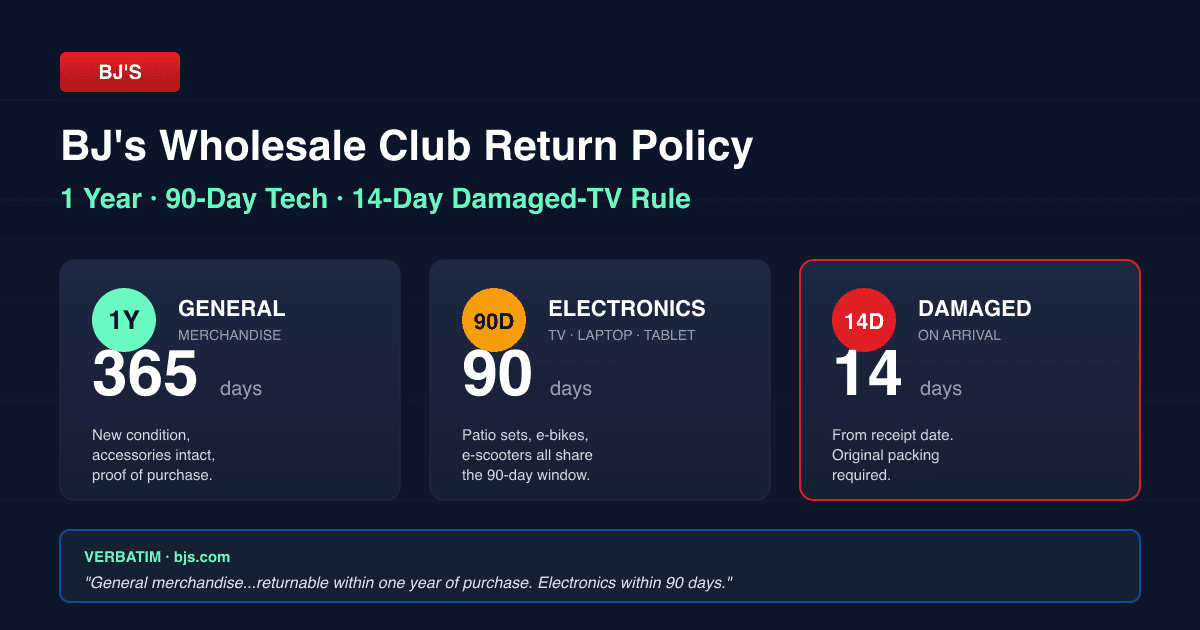 BJ'S

BJ's Wholesale Club Return Policy

1 Year · 90-Day Tech · 14-Day Damaged-TV Rule

1Y GENERAL
MERCHANDISE
365 days
New condition, accessories intact, proof of purchase.

90D ELECTRONICS
TV · LAPTOP · TABLET
90 days
Patio sets, e-bikes, e-scooters all share the 90-day window.

14D DAMAGED
ON ARRIVAL
14 days
From receipt date. Original packing required.

VERBATIM · bjs.com
"General merchandise...returnable within one year of purchase. Electronics within 90 days."